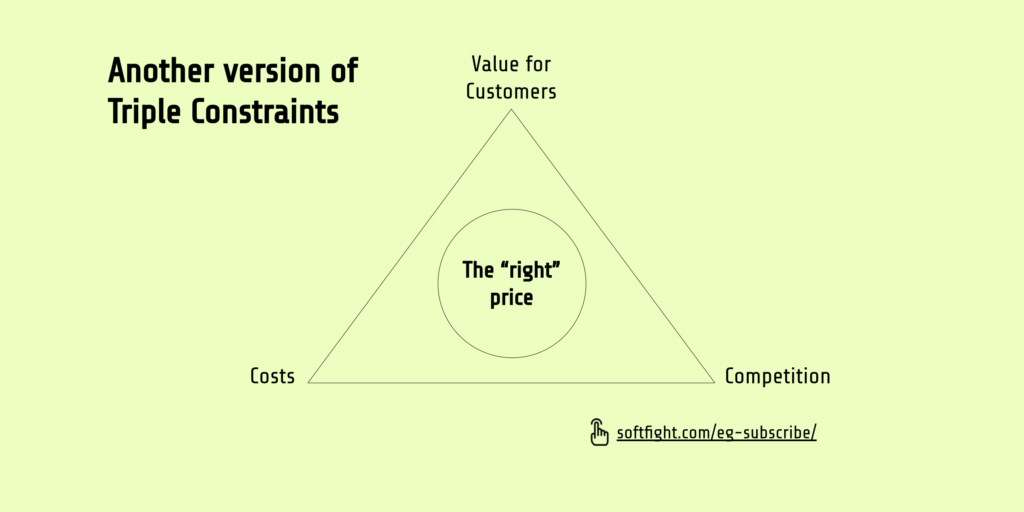 Another version of Triple Constraints

Value for Customers

The “right” price

Costs

Competition

softfight.com/eg-subscribe/